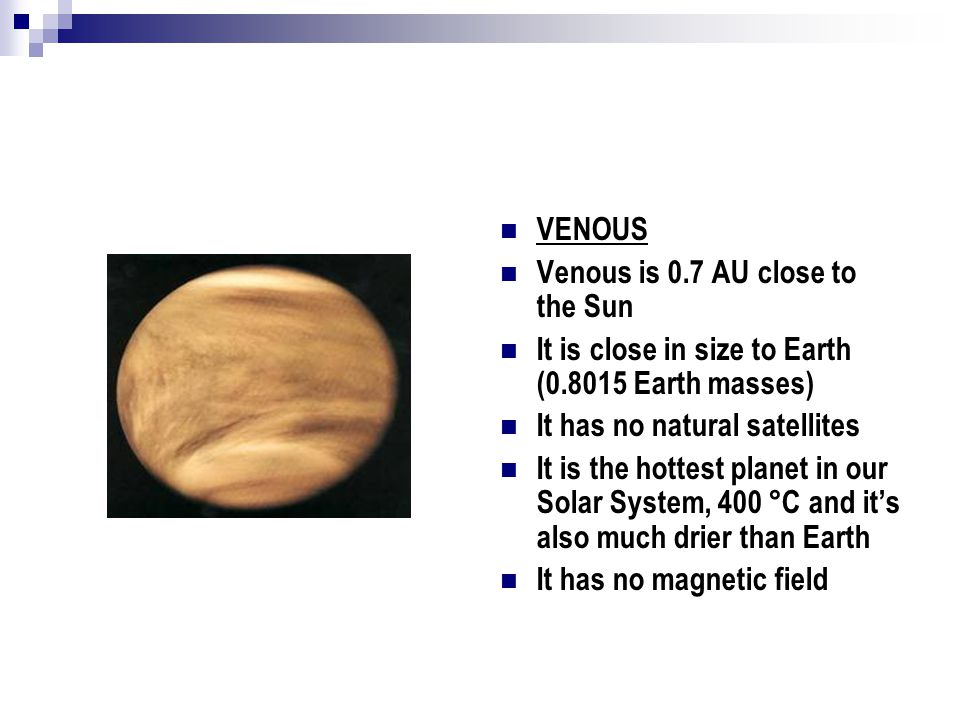 - VENOUS
- Venous is 0.7 AU close to the Sun
- It is close in size to Earth (0.8015 Earth masses)
- It has no natural satellites
- It is the hottest planet in our Solar System, 400 °C and it's also much drier than Earth
- It has no magnetic field